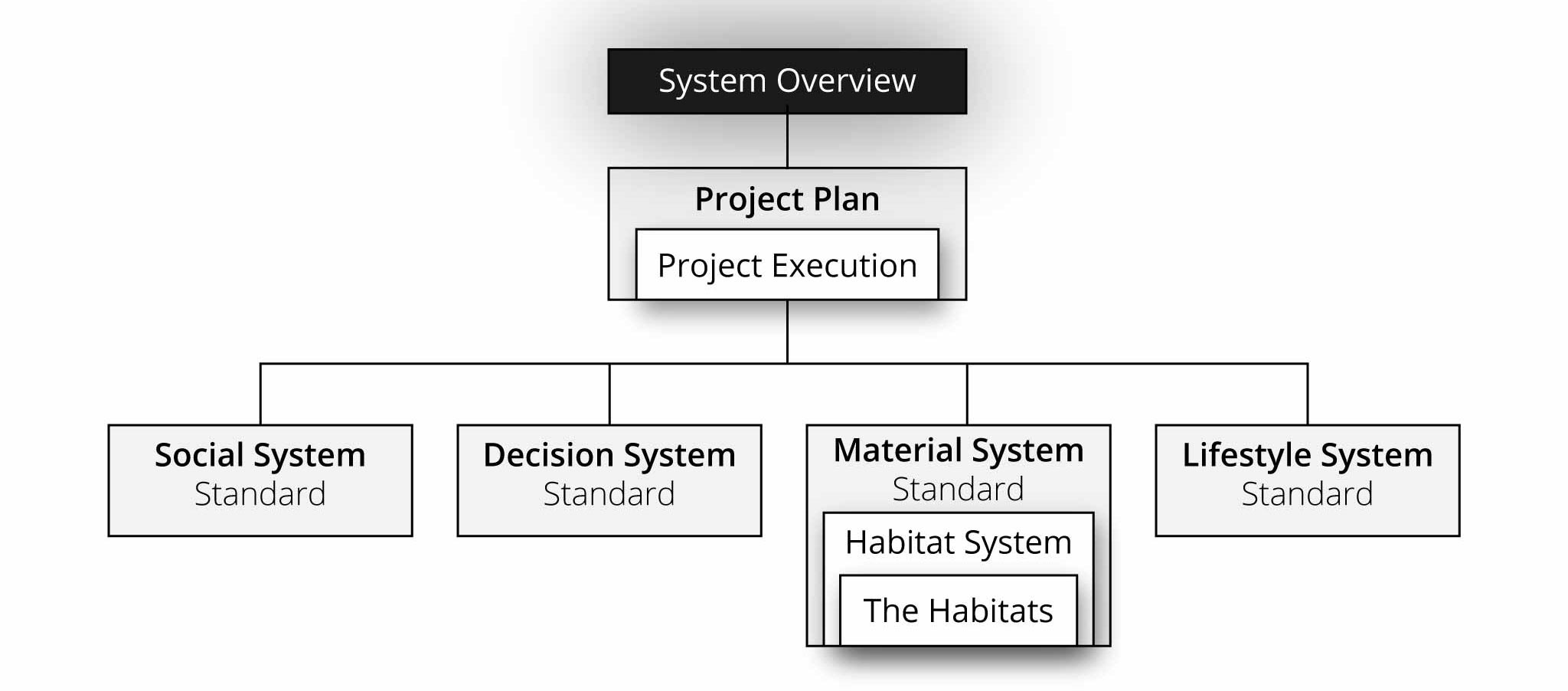 System Overview

Project Plan

Project Execution

Social System
Standard

Decision System
Standard

Material System
Standard

Habitat System

The Habitats

Lifestyle System
Standard